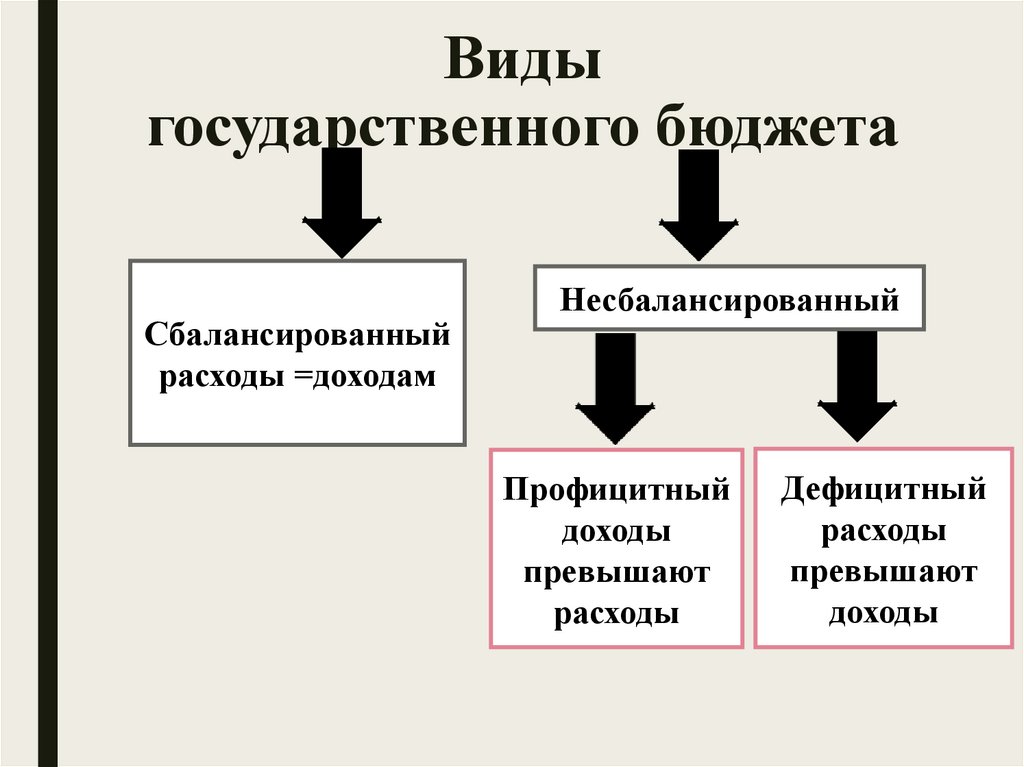 Виды государственного бюджета

Сбалансированный расходы =доходам

Несбалансированный

Профицитный доходы превышают расходы

Дефицитный расходы превышают доходы